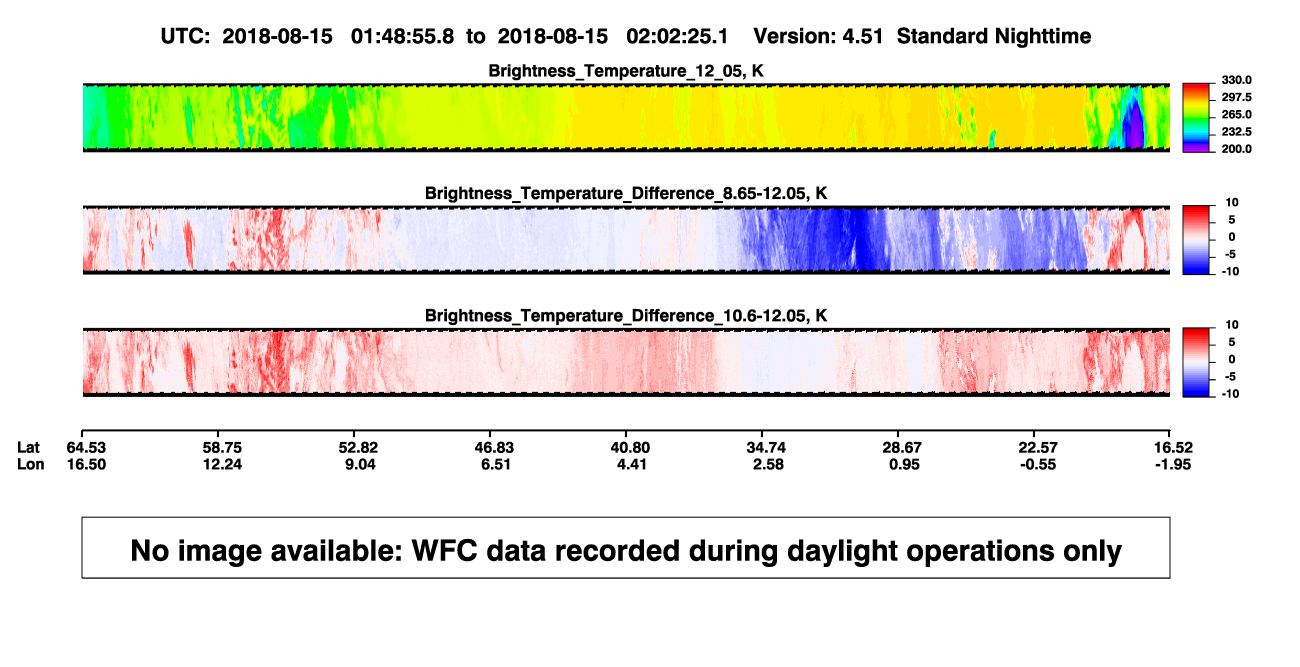 UTC: 2018-08-15 01:48:55.8 to 2018-08-15 02:02:25.1 Version: 4.51 Standard Nighttime

Brightness_Temperature_12_05, K

330.0
297.5
265.0
232.5
200.0

Brightness_Temperature_Difference_8.65-12.05, K

10
5
0
-5
-10

Brightness_Temperature_Difference_10.6-12.05, K

10
5
0
-5
-10

| Lat | 64.53 | 58.75 | 52.82 | 46.83 | 40.80 | 34.74 | 28.67 | 22.57 | 16.52 |
|---|---|---|---|---|---|---|---|---|---|
| Lon | 16.50 | 12.24 | 9.04 | 6.51 | 4.41 | 2.58 | 0.95 | -0.55 | -1.95 |

No image available: WFC data recorded during daylight operations only